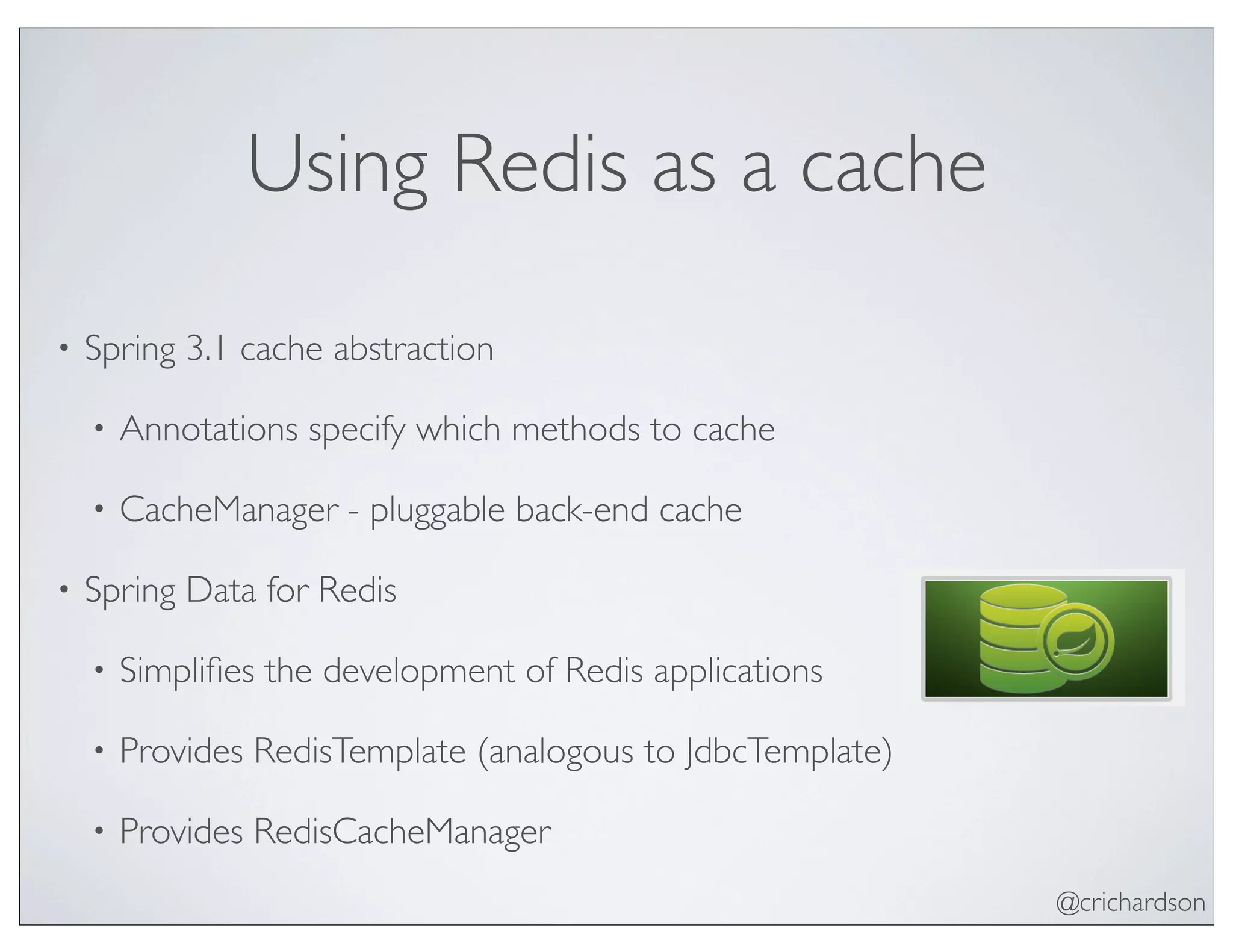 Using Redis as a cache

• Spring 3.1 cache abstraction

• Annotations specify which methods to cache

• CacheManager - pluggable back-end cache

• Spring Data for Redis

• Simplifies the development of Redis applications

• Provides RedisTemplate (analogous to JdbcTemplate)

• Provides RedisCacheManager

@crichardson